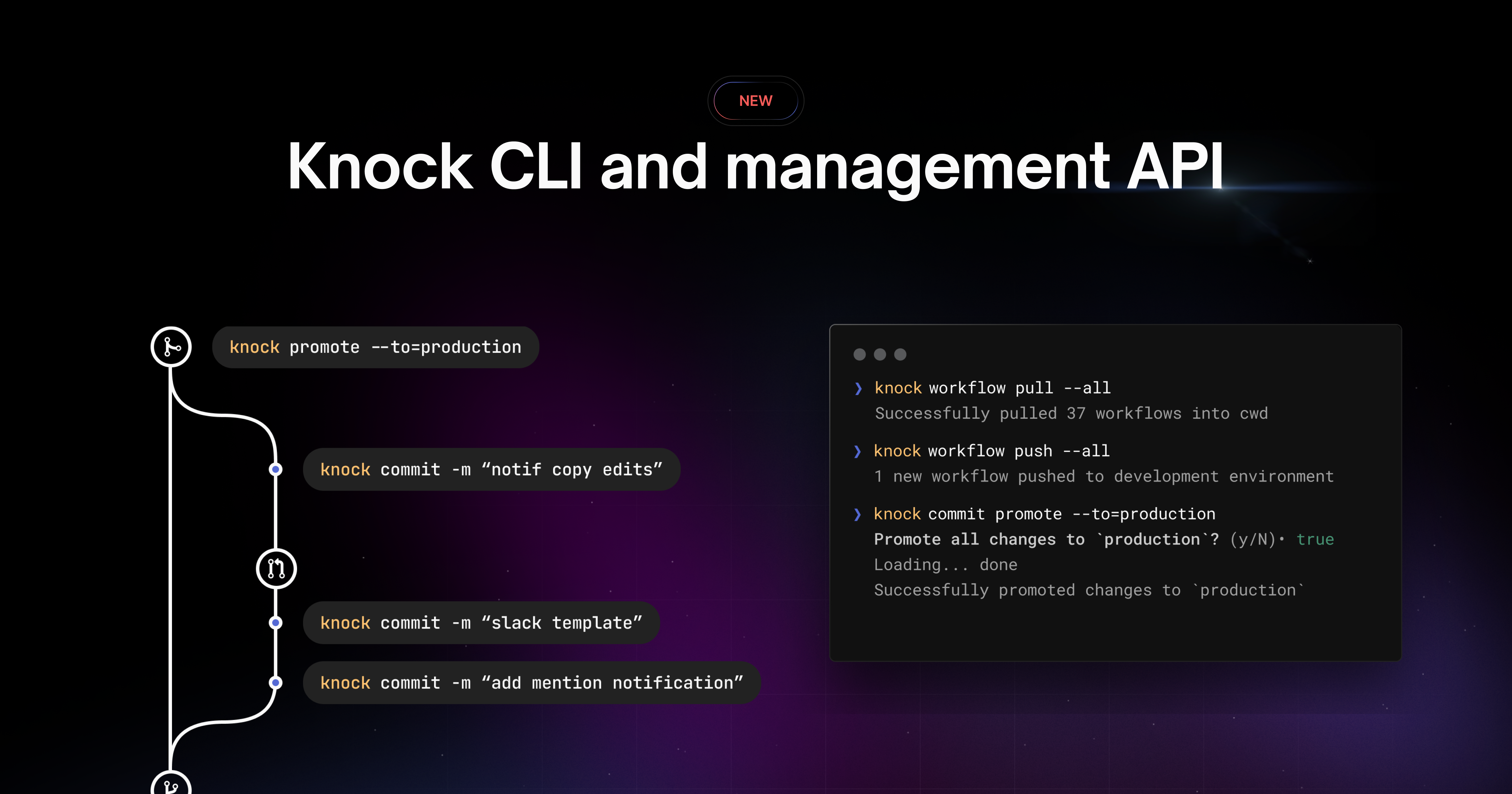 NEW

Knock CLI and management API

knock promote --to=production

knock commit -m “notif copy edits”

knock commit -m “slack template”

knock commit -m “add mention notification”

❯ knock workflow pull --all
Successfully pulled 37 workflows into cwd

❯ knock workflow push --all
1 new workflow pushed to development environment

❯ knock commit promote --to=production
Promote all changes to `production`? (y/N)· true
Loading... done
Successfully promoted changes to `production`